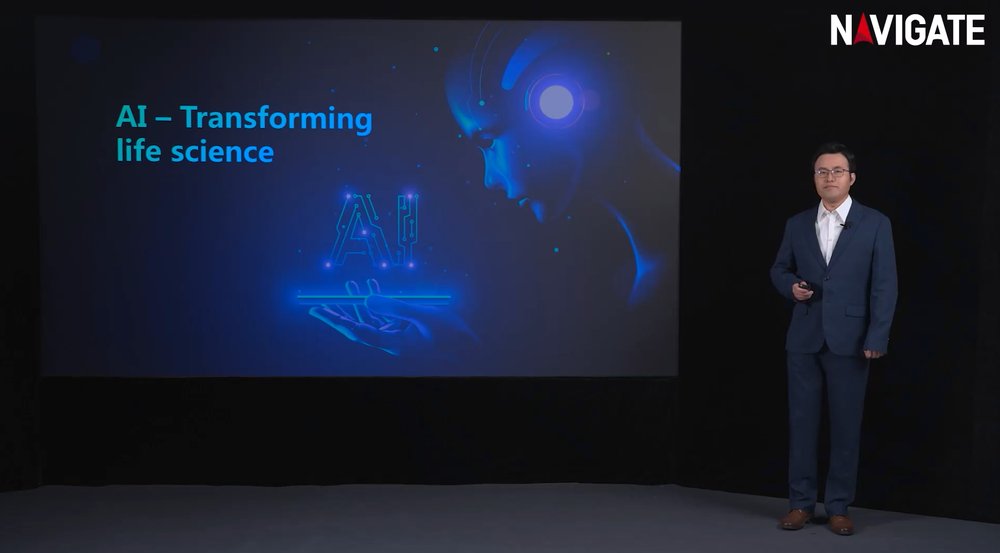 NAVIGATE

AI – Transforming life science

AI